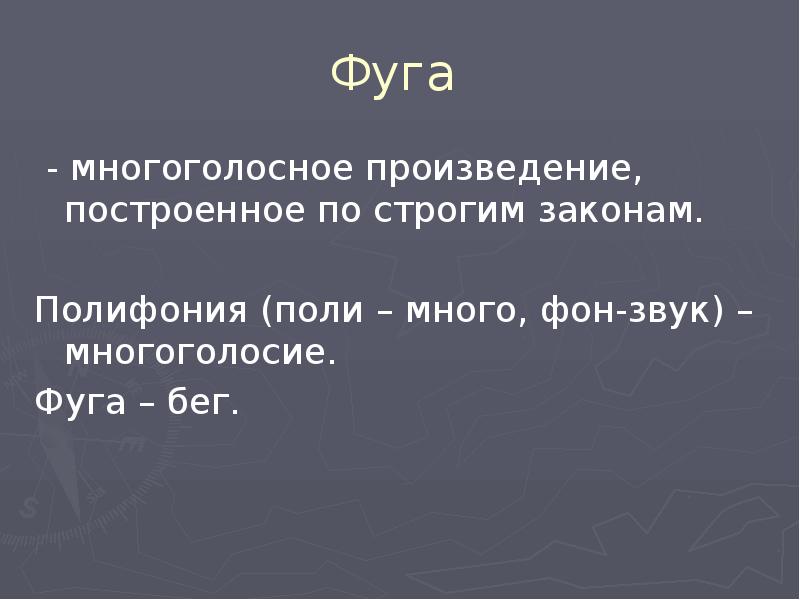 Фуга

- многоголосное произведение, построенное по строгим законам.

Полифония (поли – много, фон-звук) – многоголосие.

Фуга – бег.